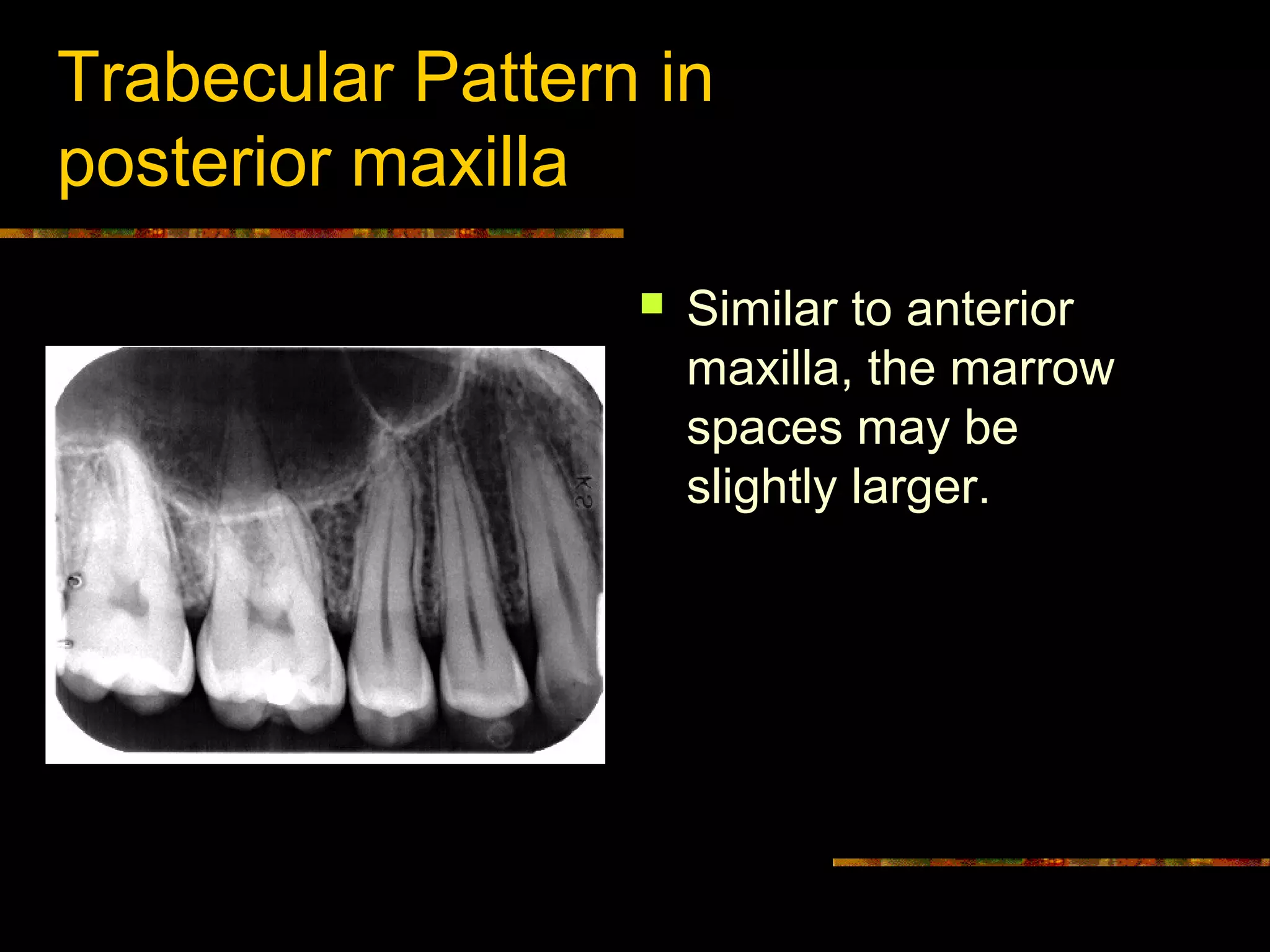 Trabecular Pattern in posterior maxilla

Similar to anterior maxilla, the marrow spaces may be slightly larger.

K2